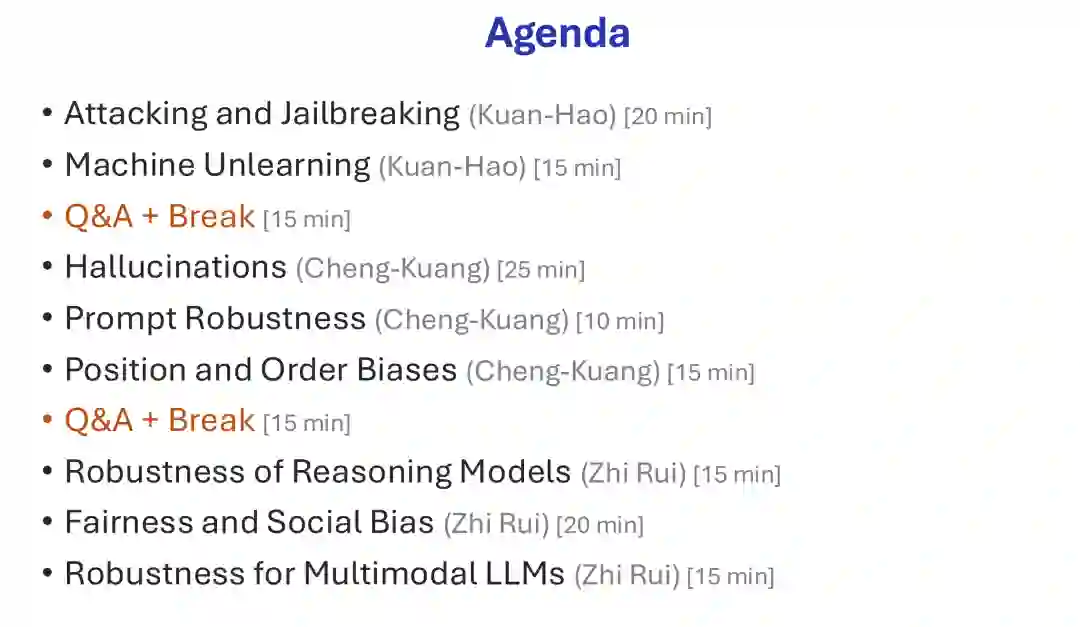 Agenda

• Attacking and Jailbreaking (Kuan-Hao) [20 min]
• Machine Unlearning (Kuan-Hao) [15 min]
• Q&A + Break [15 min]
• Hallucinations (Cheng-Kuang) [25 min]
• Prompt Robustness (Cheng-Kuang) [10 min]
• Position and Order Biases (Cheng-Kuang) [15 min]
• Q&A + Break [15 min]
• Robustness of Reasoning Models (Zhi Rui) [15 min]
• Fairness and Social Bias (Zhi Rui) [20 min]
• Robustness for Multimodal LLMs (Zhi Rui) [15 min]